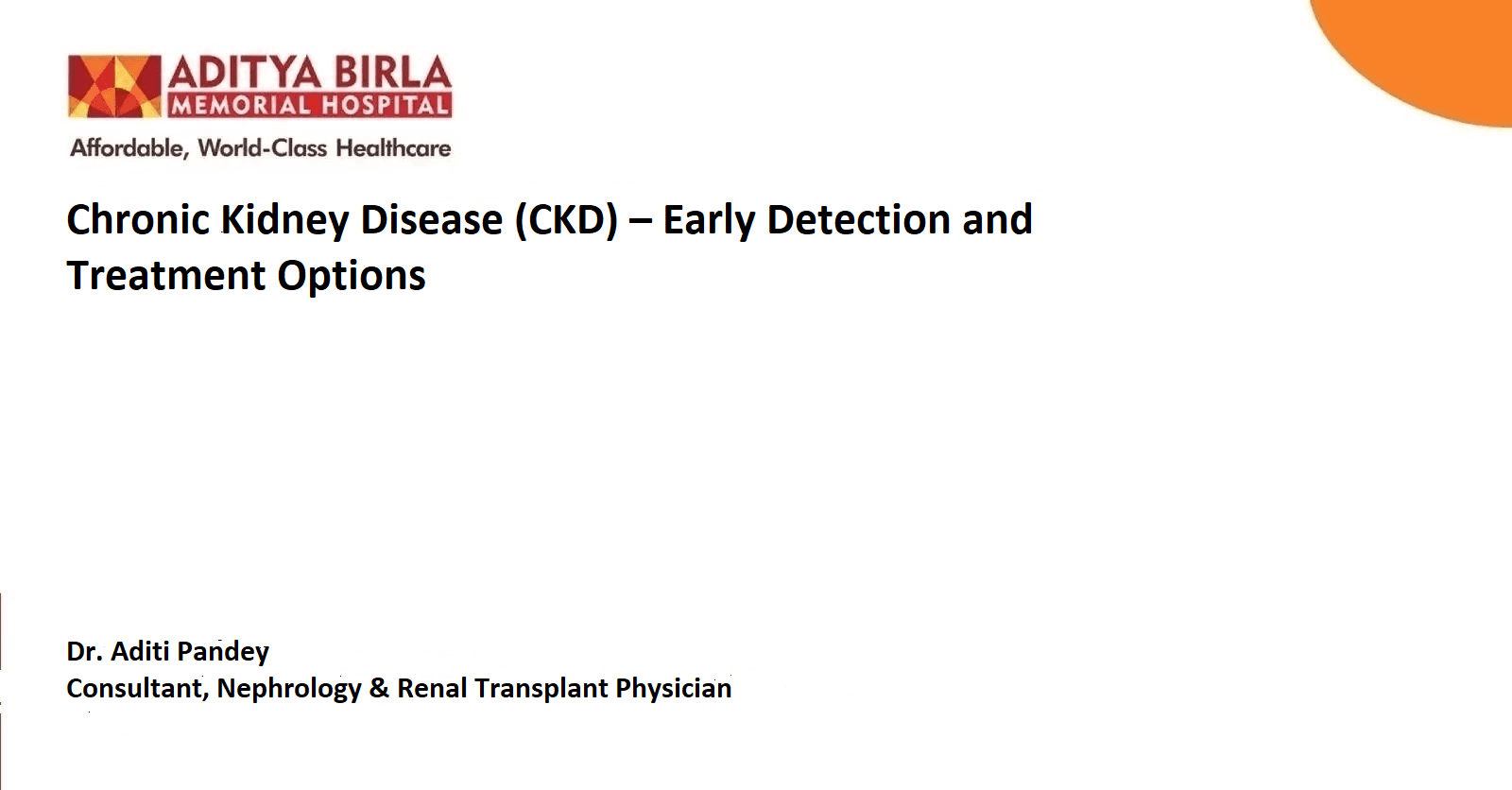 ADITYA BIRLA
MEMORIAL HOSPITAL
Affordable, World-Class Healthcare

Chronic Kidney Disease (CKD) – Early Detection and Treatment Options

Dr. Aditi Pandey
Consultant, Nephrology & Renal Transplant Physician